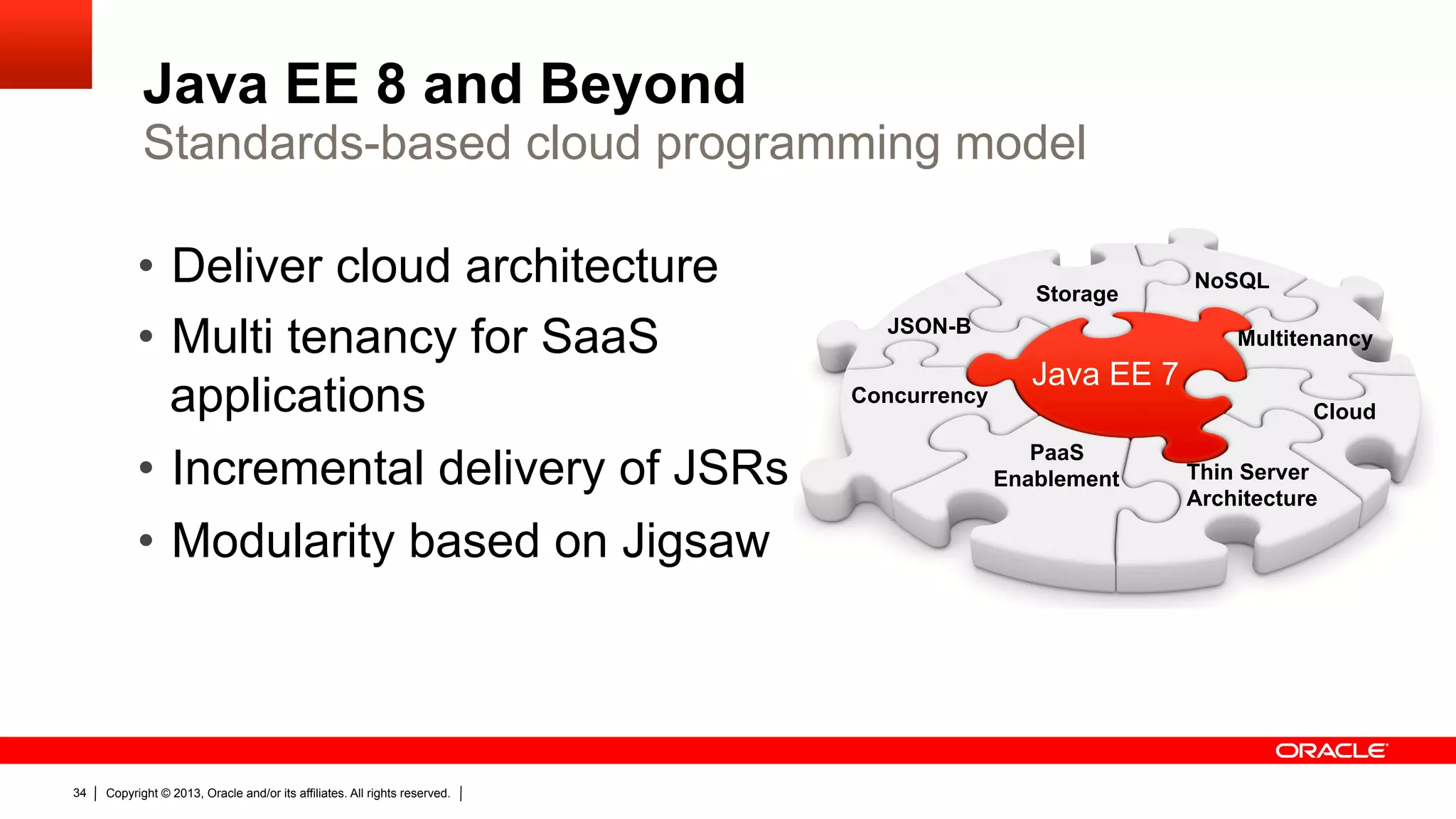 Java EE 8 and Beyond
Standards-based cloud programming model

• Deliver cloud architecture
• Multi tenancy for SaaS applications
• Incremental delivery of JSRs
• Modularity based on Jigsaw

Storage
NoSQL
JSON-B
Multitenancy
Java EE 7
Concurrency
Cloud
PaaS Enablement
Thin Server Architecture

ORACLE

34 | Copyright © 2013, Oracle and/or its affiliates. All rights reserved. |